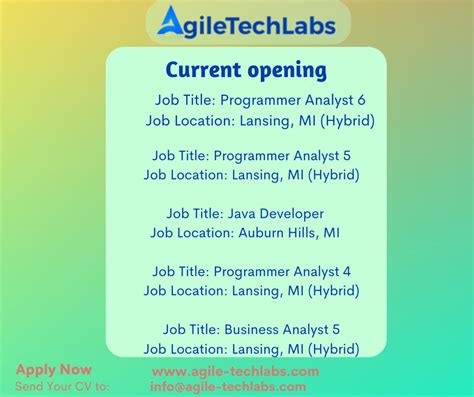 AgileTechLabs

Current opening

Job Title: Programmer Analyst 6
Job Location: Lansing, MI (Hybrid)

Job Title: Programmer Analyst 5
Job Location: Lansing, MI (Hybrid)

Job Title: Java Developer
Job Location: Auburn Hills, MI

Job Title: Programmer Analyst 4
Job Location: Lansing, MI (Hybrid)

Job Title: Business Analyst 5
Job Location: Lansing, MI (Hybrid)

Apply Now
Send Your CV to:

www.agile-techlabs.com
info@agile-techlabs.com